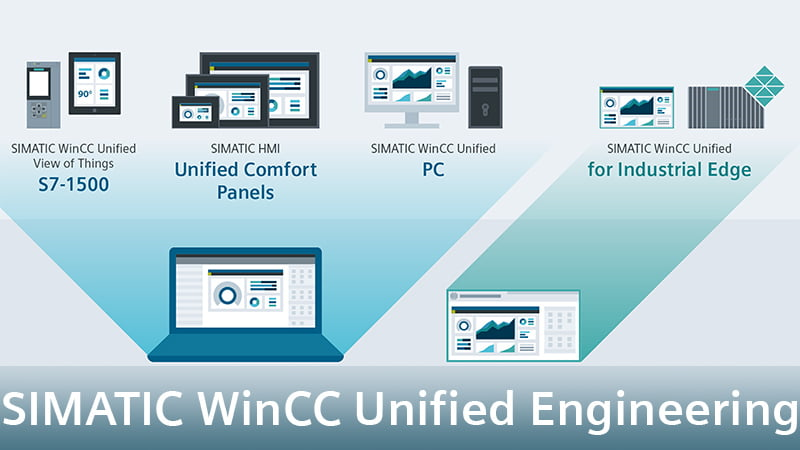 90°

SIMATIC WinCC Unified View of Things
S7-1500

SIMATIC HMI
Unified Comfort Panels

SIMATIC WinCC Unified
PC

SIMATIC WinCC Unified
for Industrial Edge

SIMATIC WinCC Unified Engineering